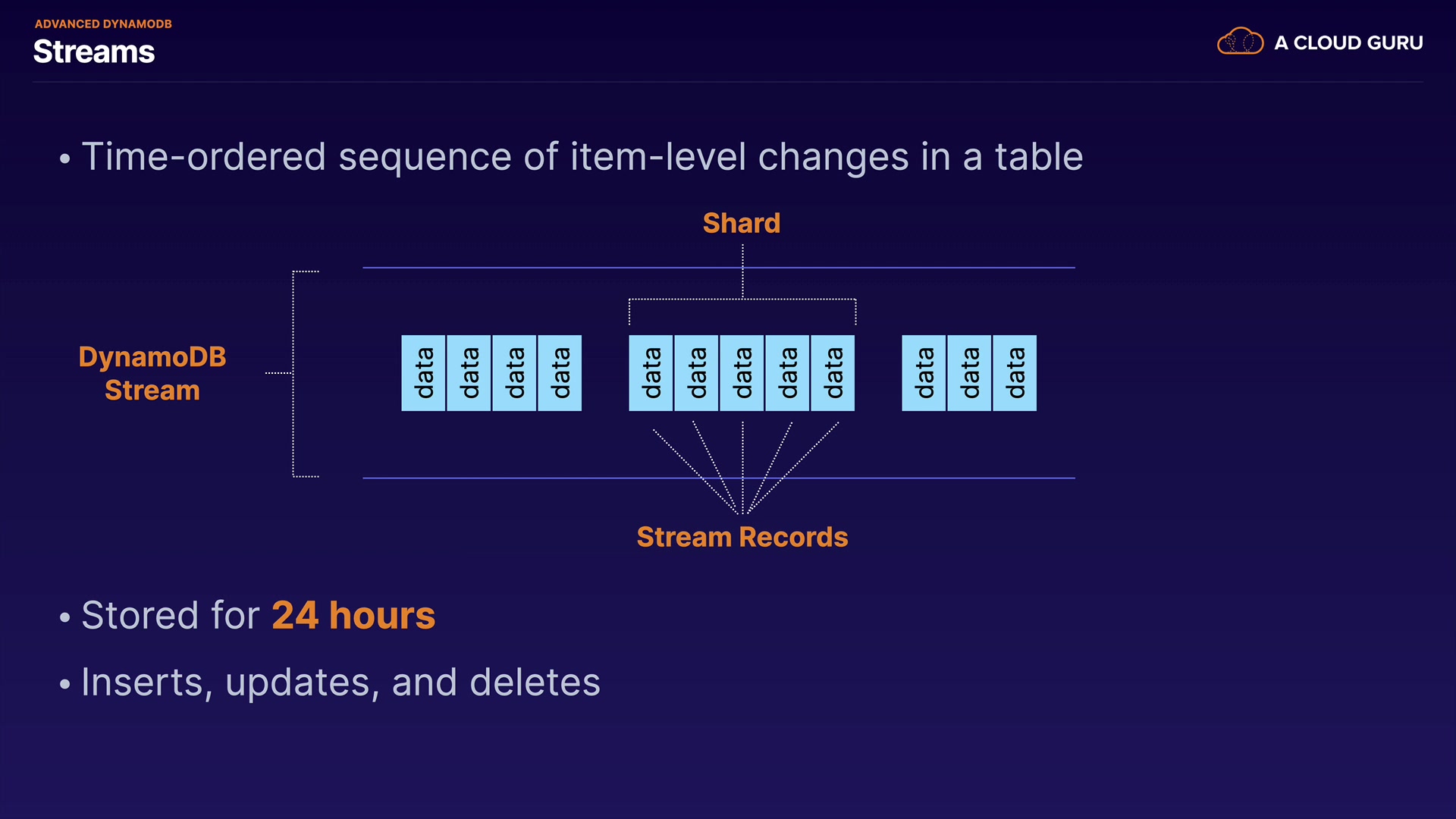 ADVANCED DYNAMODB
Streams

A CLOUD GURU

• Time-ordered sequence of item-level changes in a table

Shard

DynamoDB Stream

data data data data data data data data data data data data

Stream Records

• Stored for 24 hours

• Inserts, updates, and deletes